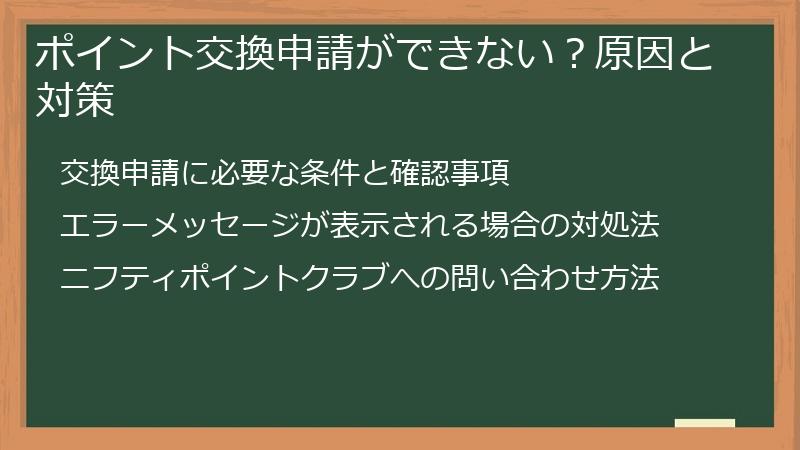 ポイント交換申請ができない？原因と対策

交換申請に必要な条件と確認事項

エラーメッセージが表示される場合の対処法

ニフティポイントクラブへの問い合わせ方法